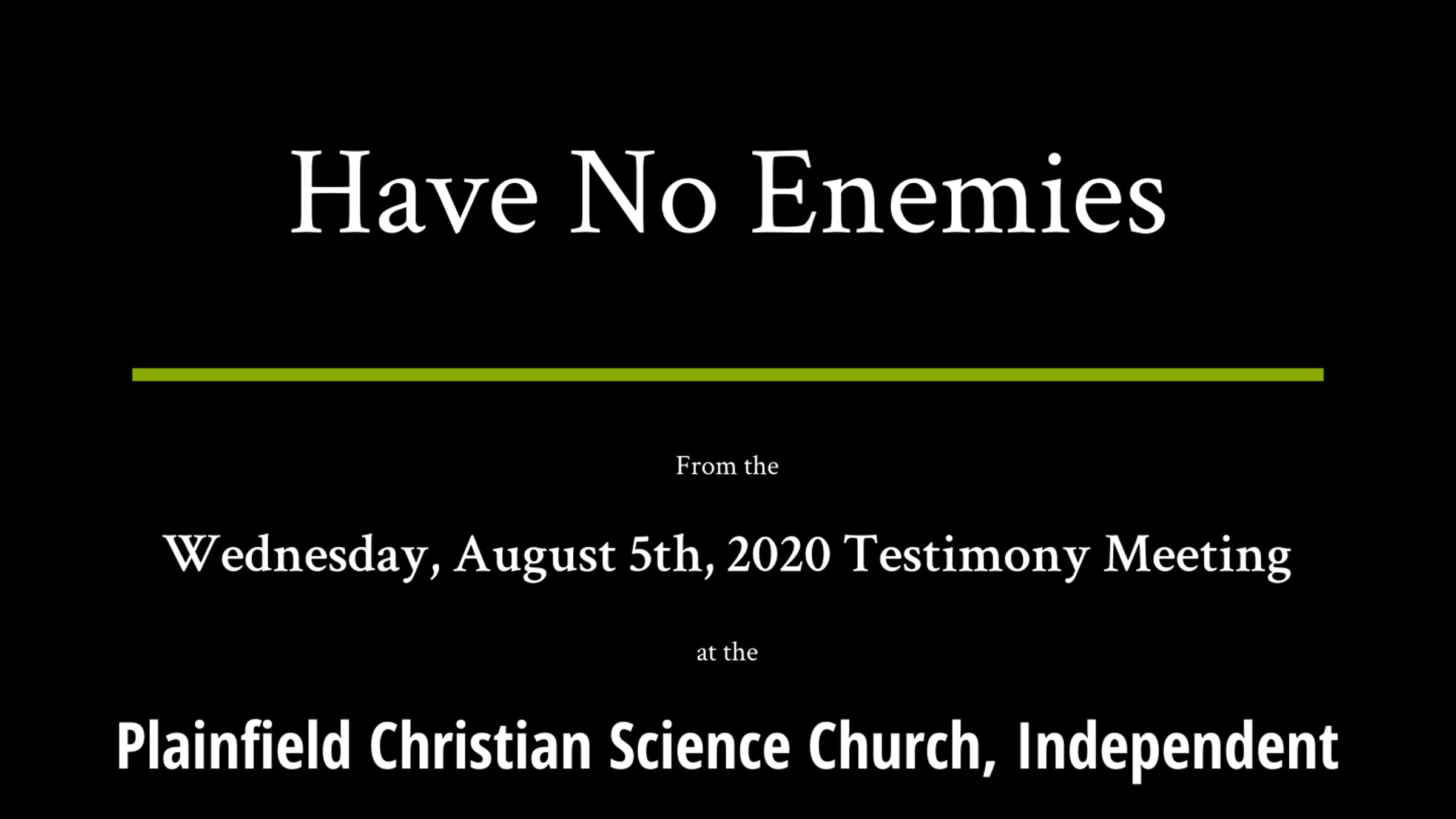 Have No Enemies

From the

Wednesday, August 5th, 2020 Testimony Meeting

at the

Plainfield Christian Science Church, Independent